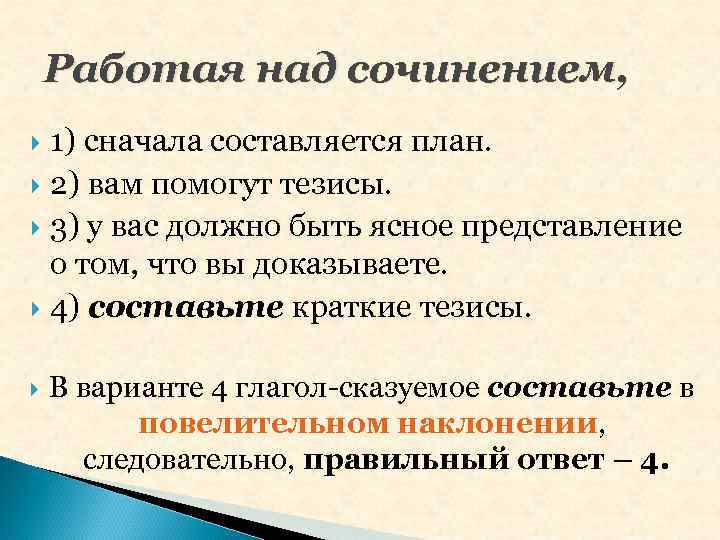 Работая над сочинением,

1) сначала составляется план.

2) вам помогут тезисы.

3) у вас должно быть ясное представление о том, что вы доказываете.

4) составьте краткие тезисы.

В варианте 4 глагол-сказуемое составьте в повелительном наклонении, следовательно, правильный ответ – 4.